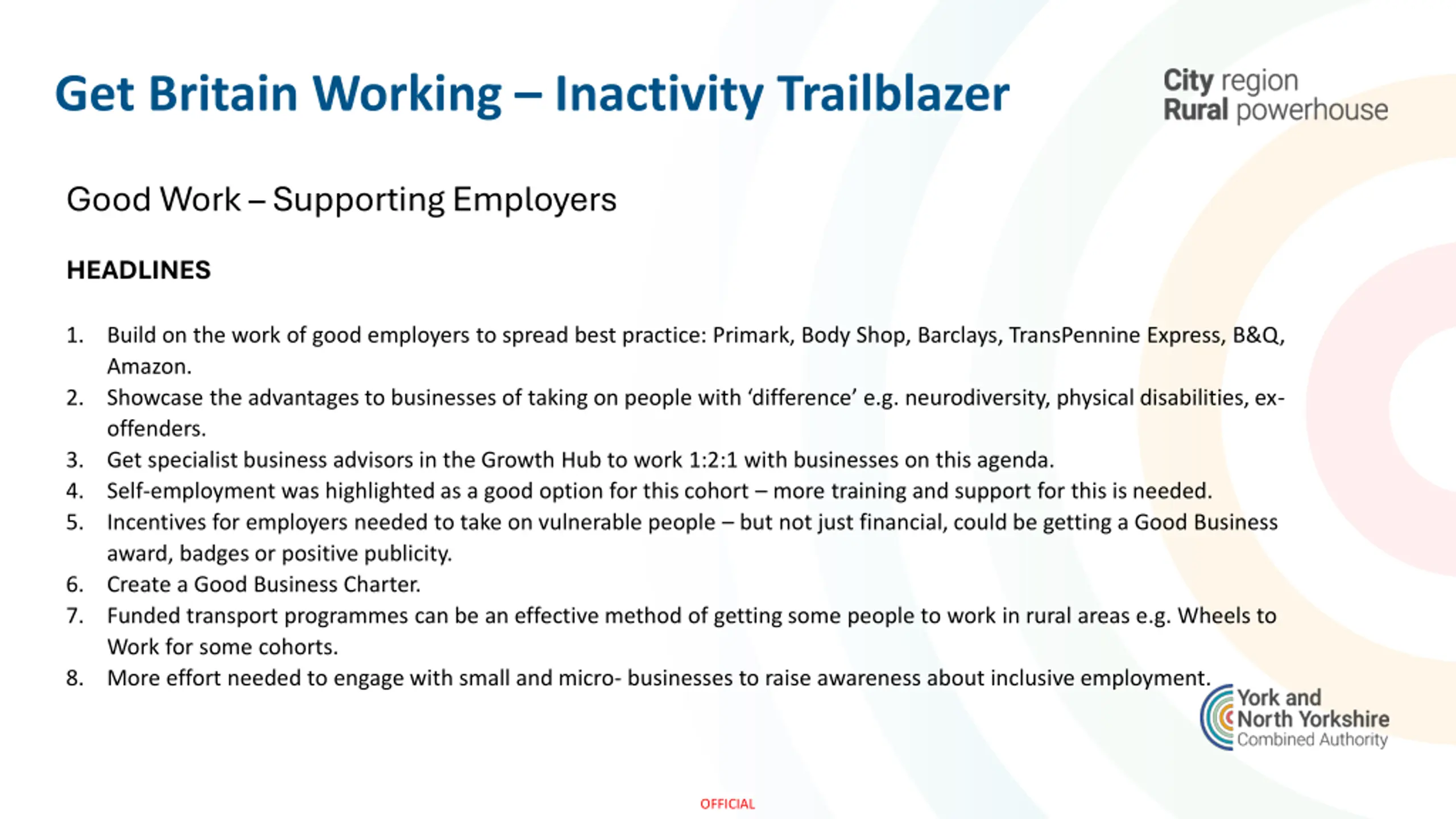 Get Britain Working – Inactivity Trailblazer

City region
Rural powerhouse

Good Work – Supporting Employers

HEADLINES

1. Build on the work of good employers to spread best practice: Primark, Body Shop, Barclays, TransPennine Express, B&Q, Amazon.
2. Showcase the advantages to businesses of taking on people with 'difference' e.g. neurodiversity, physical disabilities, ex-offenders.
3. Get specialist business advisors in the Growth Hub to work 1:2:1 with businesses on this agenda.
4. Self-employment was highlighted as a good option for this cohort – more training and support for this is needed.
5. Incentives for employers needed to take on vulnerable people – but not just financial, could be getting a Good Business award, badges or positive publicity.
6. Create a Good Business Charter.
7. Funded transport programmes can be an effective method of getting some people to work in rural areas e.g. Wheels to Work for some cohorts.
8. More effort needed to engage with small and micro- businesses to raise awareness about inclusive employment.

York and North Yorkshire Combined Authority

OFFICIAL